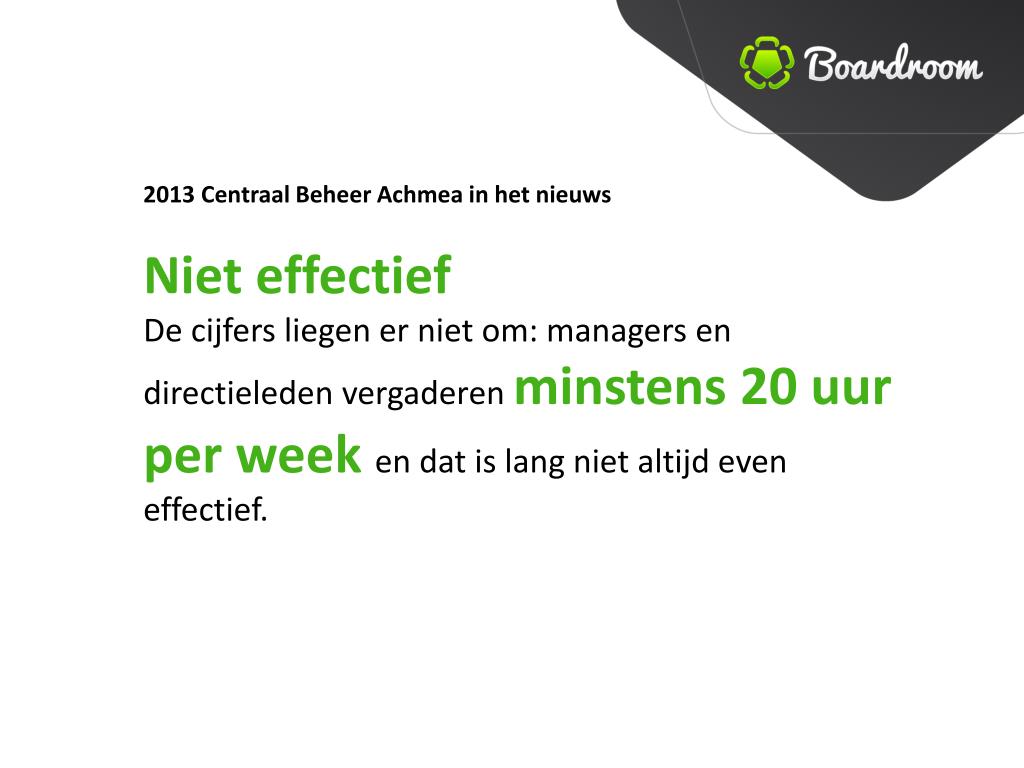 Boardroom

2013 Centraal Beheer Achmea in het nieuws

Niet effectief
De cijfers liegen er niet om: managers en directieleden vergaderen minstens 20 uur per week en dat is lang niet altijd even effectief.